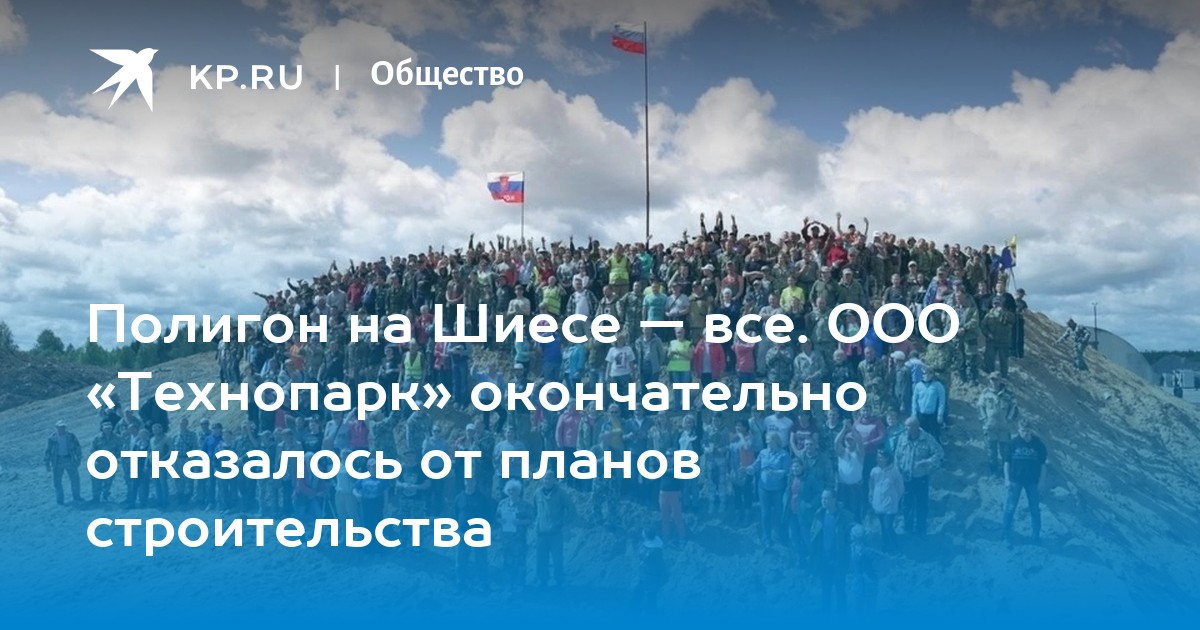 KP.RU | Общество

Полигон на Шиесе — все. ООО «Технопарк» окончательно отказалось от планов строительства